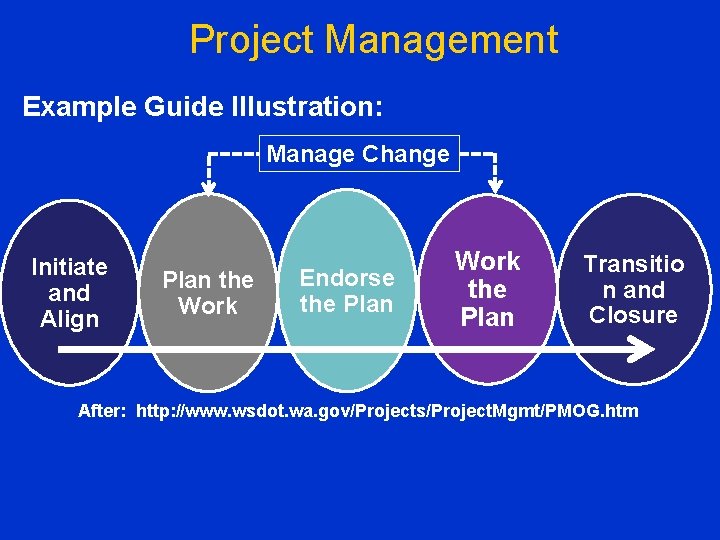 Project Management

Example Guide Illustration:

Manage Change

Initiate and Align

Plan the Work

Endorse the Plan

Work the Plan

Transitio n and Closure

After: http://www.wsdot.wa.gov/Projects/ProjectMgmt/PMOG.htm